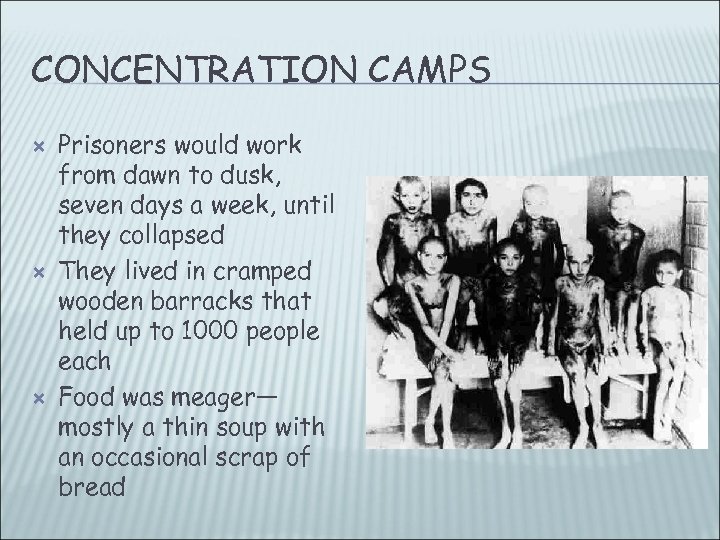 CONCENTRATION CAMPS

Prisoners would work from dawn to dusk, seven days a week, until they collapsed

They lived in cramped wooden barracks that held up to 1000 people each

Food was meager—mostly a thin soup with an occasional scrap of bread